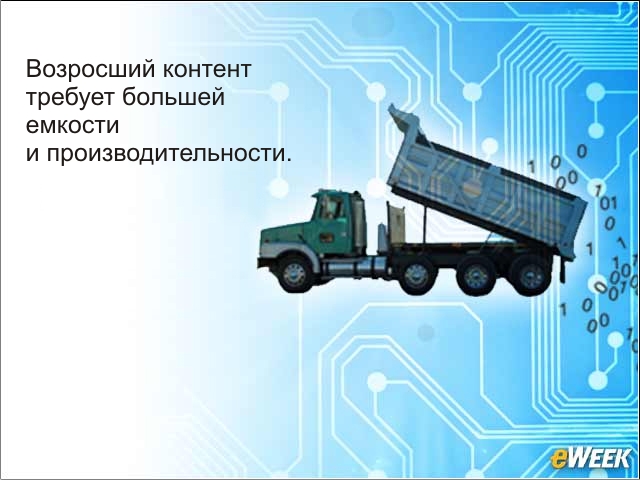 Возросший контент требует большей емкости и производительности.

eWEEK